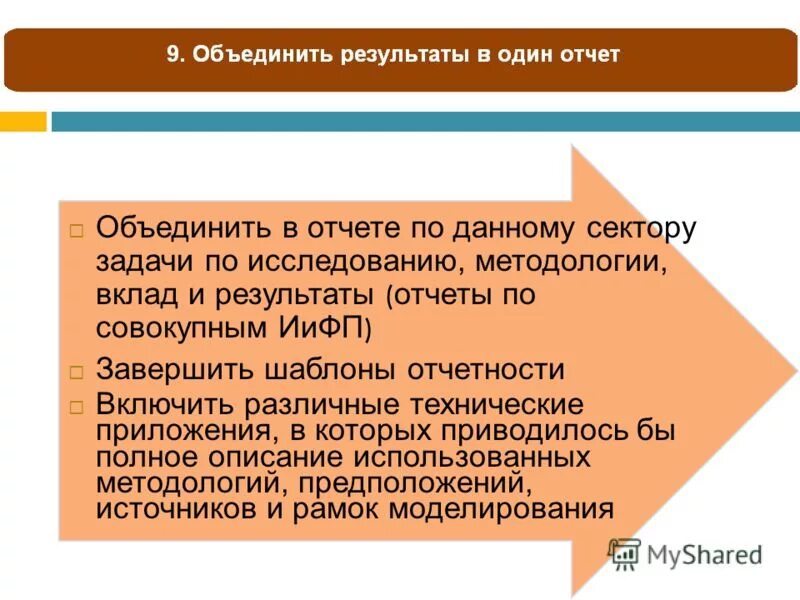 9. Объединить результаты в один отчет

Объединить в отчете по данному сектору задачи по исследованию, методологии, вклад и результаты (отчеты по совокупным ИиФП)

Завершить шаблоны отчетности

Включить различные технические приложения, в которых приводилось бы полное описание использованных методологий, предположений, источников и рамок моделирования

MyShared